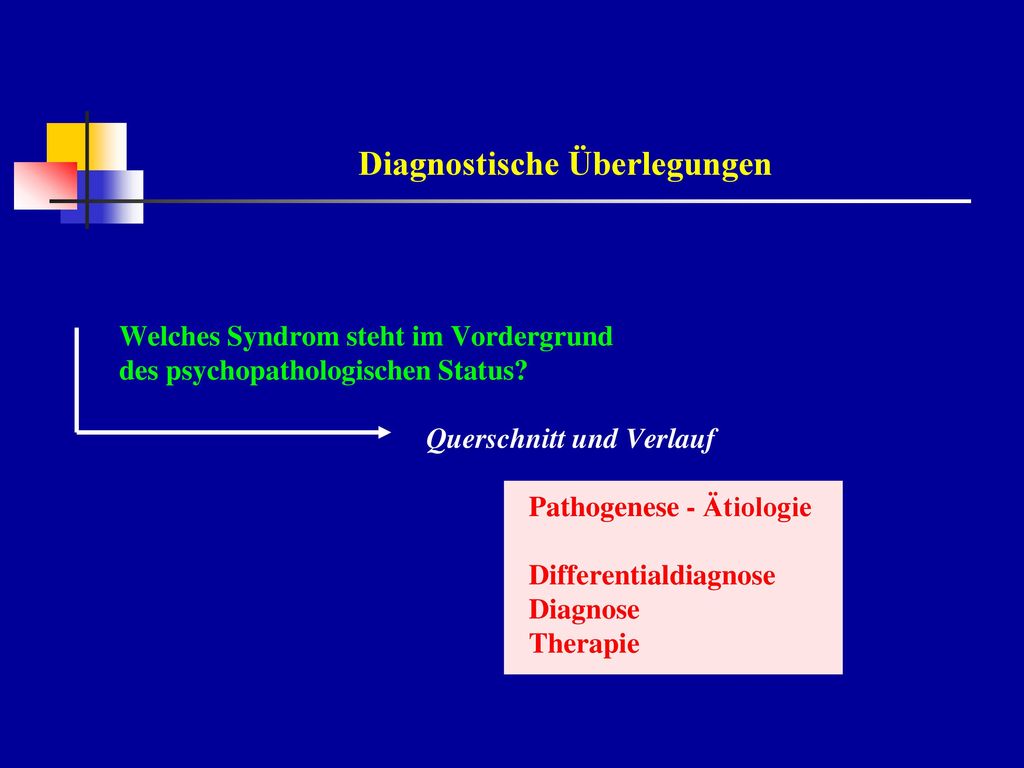 Diagnostische Überlegungen

Welches Syndrom steht im Vordergrund des psychopathologischen Status?

Querschnitt und Verlauf

Pathogenese - Ätiologie

Differentialdiagnose
Diagnose
Therapie